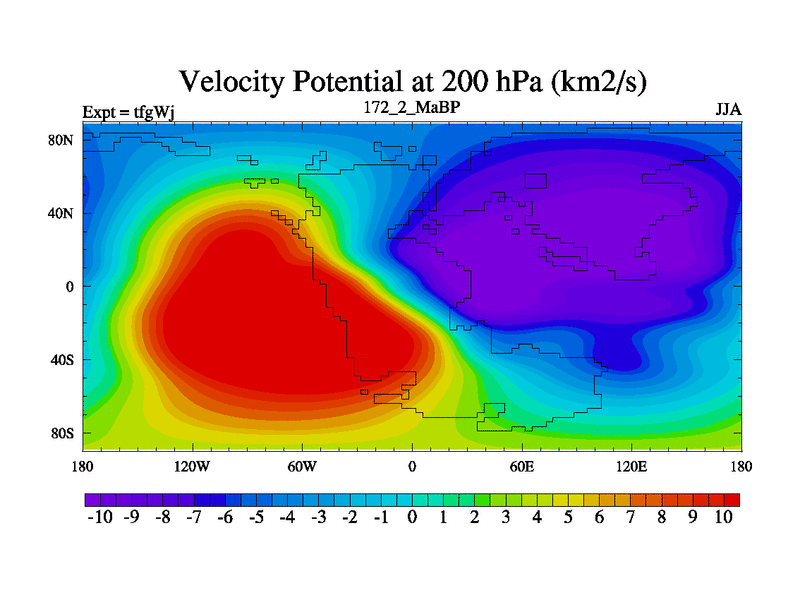 Velocity Potential at 200 hPa (km2/s)

Expt = tfgWj

172_2_MaBP

JJA

80N
40N
0
40S
80S

180
120W
60W
0
60E
120E
180

-10 -9 -8 -7 -6 -5 -4 -3 -2 -1 0 1 2 3 4 5 6 7 8 9 10